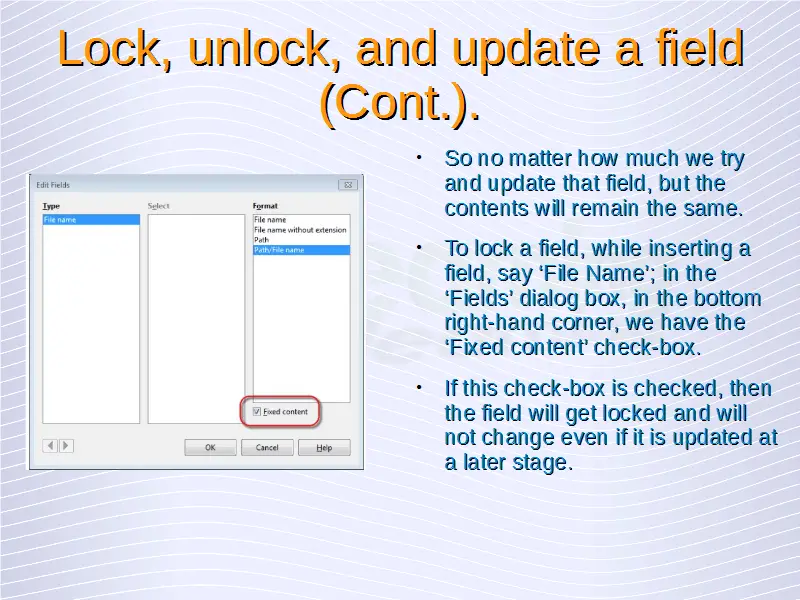 Lock, unlock, and update a field (Cont.).

Edit Fields

Type

File name

Select

Format

File name
File name without extension
Path
Path/File name

Fixed content

OK

Cancel

Help

• So no matter how much we try and update that field, but the contents will remain the same.

• To lock a field, while inserting a field, say ‘File Name’; in the ‘Fields’ dialog box, in the bottom right-hand corner, we have the ‘Fixed content’ check-box.

• If this check-box is checked, then the field will get locked and will not change even if it is updated at a later stage.